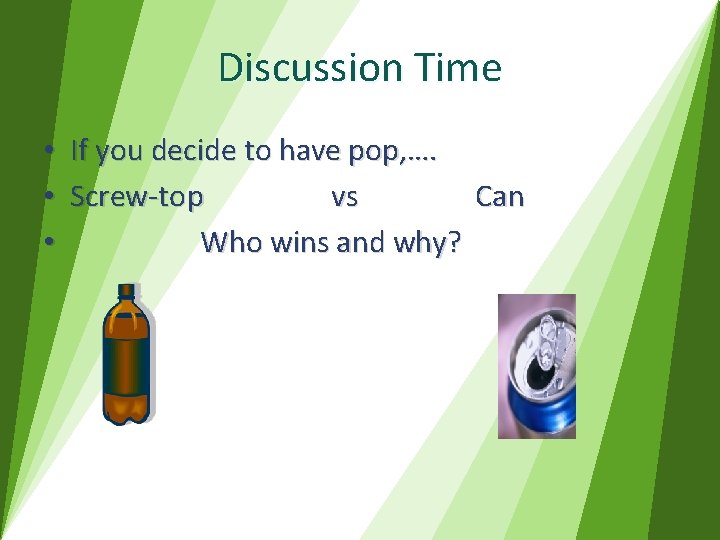 Discussion Time

• If you decide to have pop,….
• Screw-top vs Can
• Who wins and why?